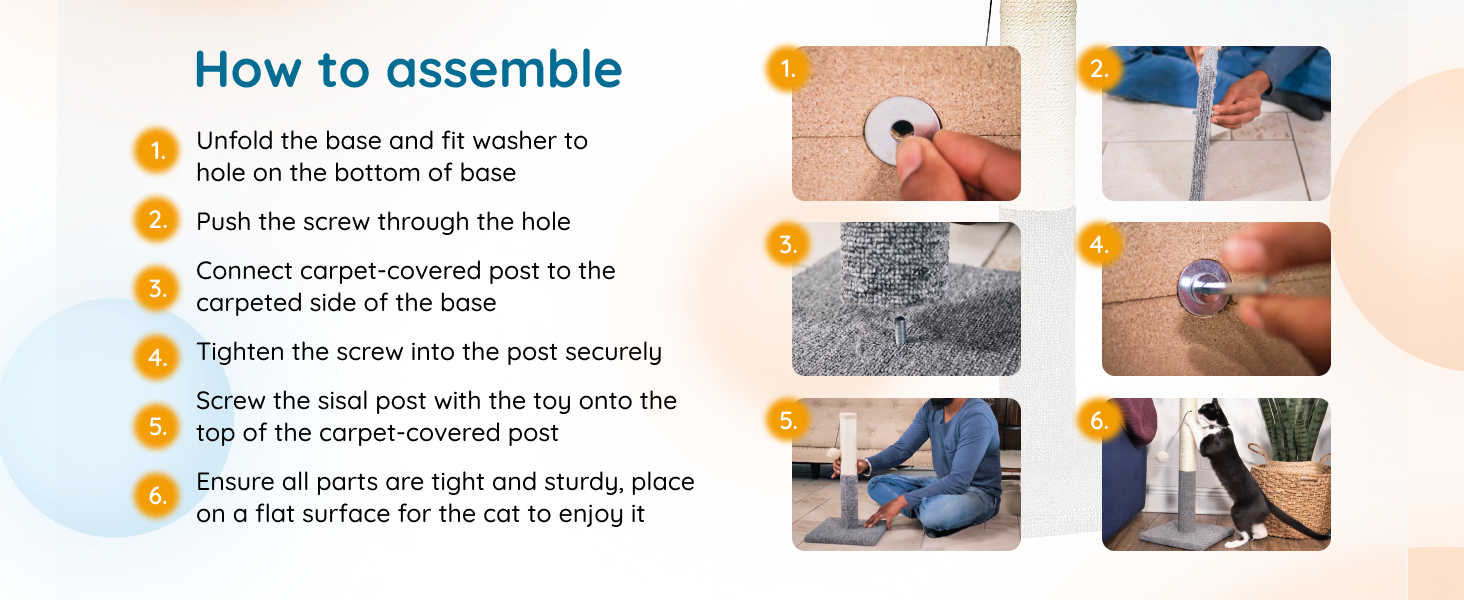 How to assemble

1. Unfold the base and fit washer to hole on the bottom of base

2. Push the screw through the hole

3. Connect carpet-covered post to the carpeted side of the base

4. Tighten the screw into the post securely

5. Screw the sisal post with the toy onto the top of the carpet-covered post

6. Ensure all parts are tight and sturdy, place on a flat surface for the cat to enjoy it

1.

2.

3.

4.

5.

6.